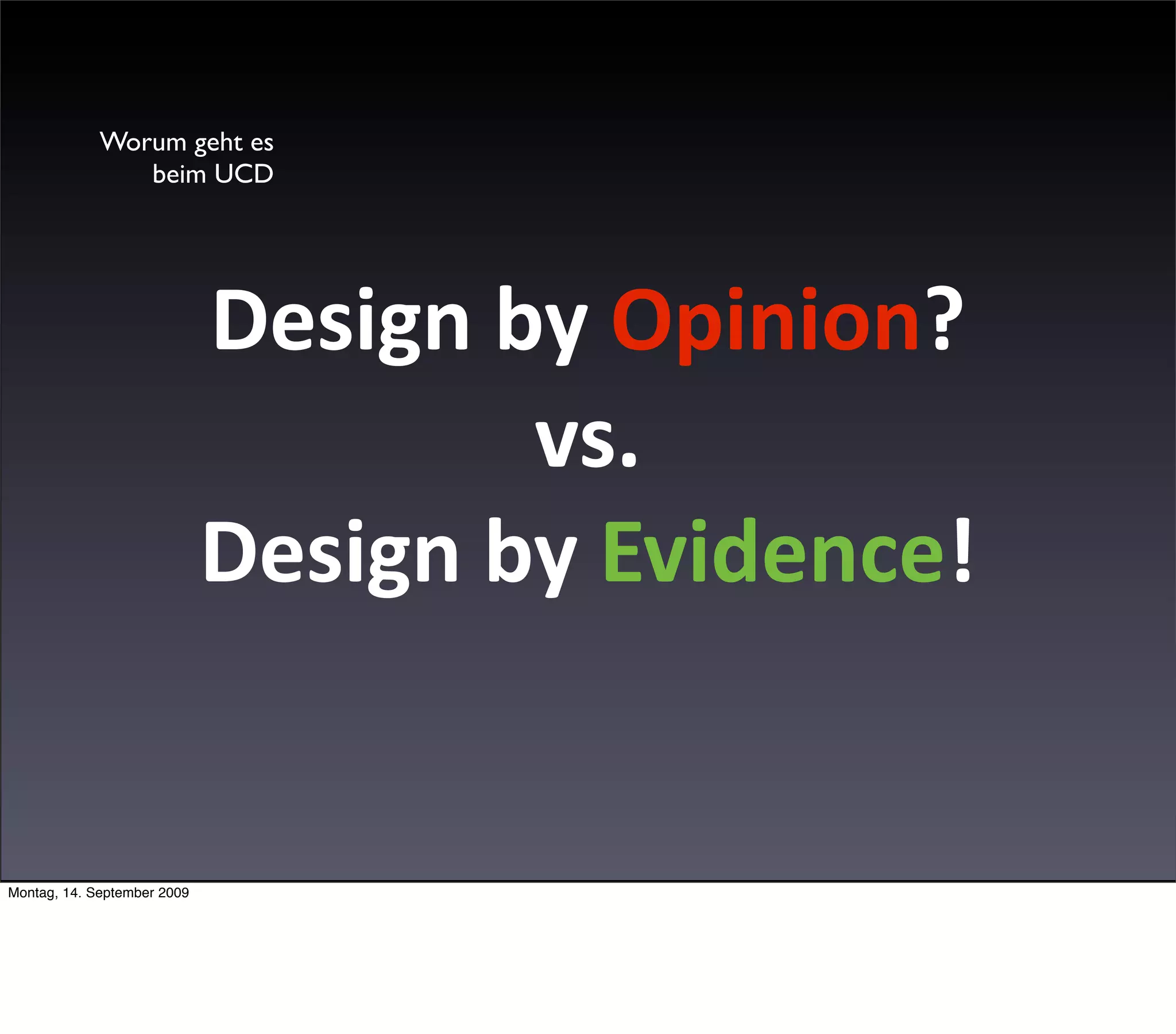 Worum geht es
beim UCD

Design by Opinion?

vs.

Design by Evidence!

Montag, 14. September 2009